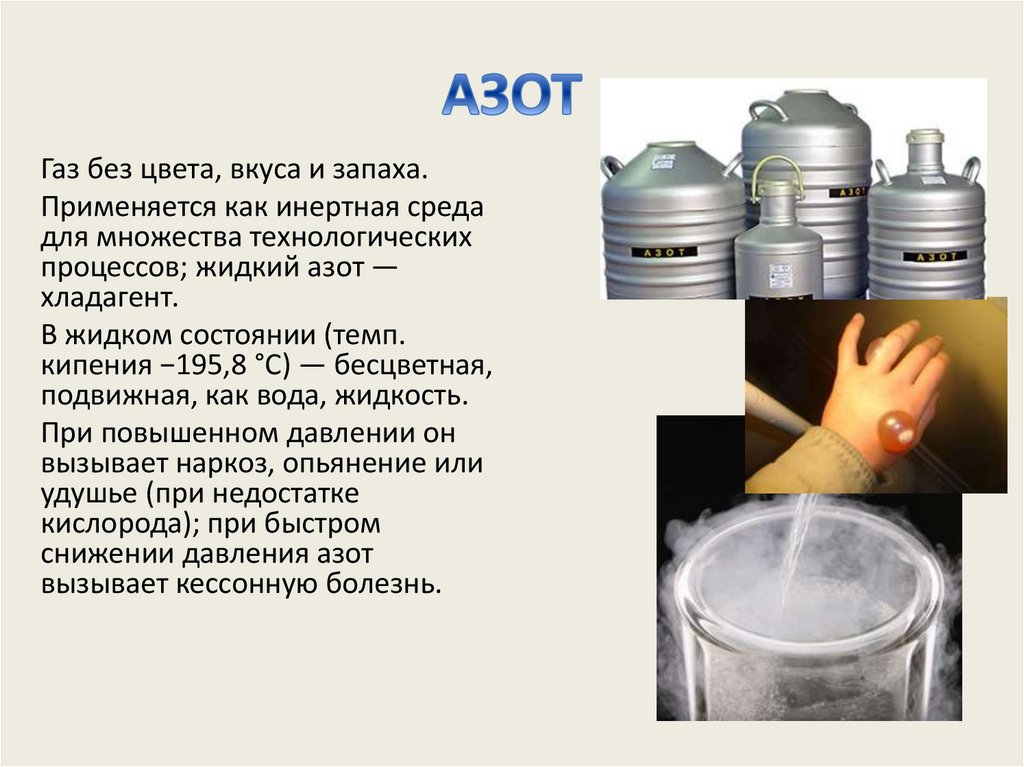 АЗОТ

Газ без цвета, вкуса и запаха.

Применяется как инертная среда для множества технологических процессов; жидкий азот — хладагент.

В жидком состоянии (темп. кипения −195,8 °C) — бесцветная, подвижная, как вода, жидкость.

При повышенном давлении он вызывает наркоз, опьянение или удушье (при недостатке кислорода); при быстром снижении давления азот вызывает кессонную болезнь.

АЗОТ

АЗОТ

АЗОТ